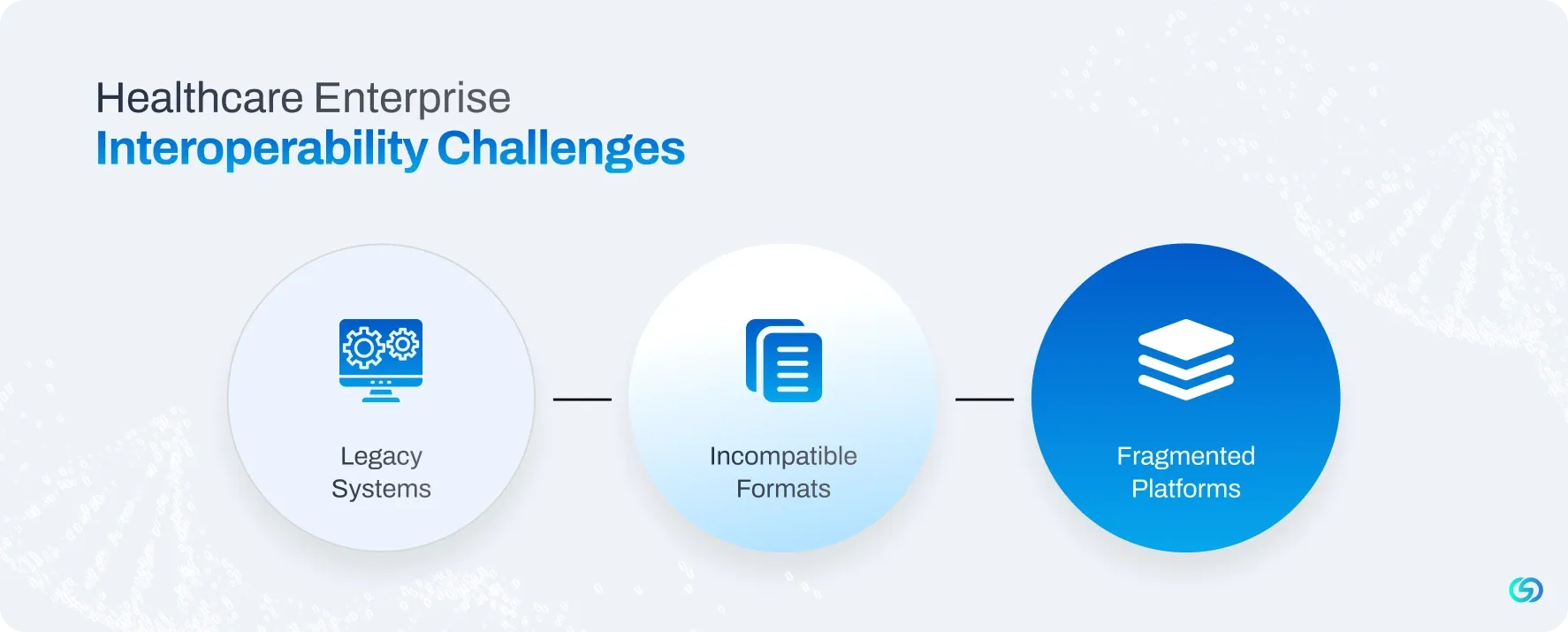 Healthcare Enterprise
Interoperability Challenges

Legacy Systems

Incompatible Formats

Fragmented Platforms